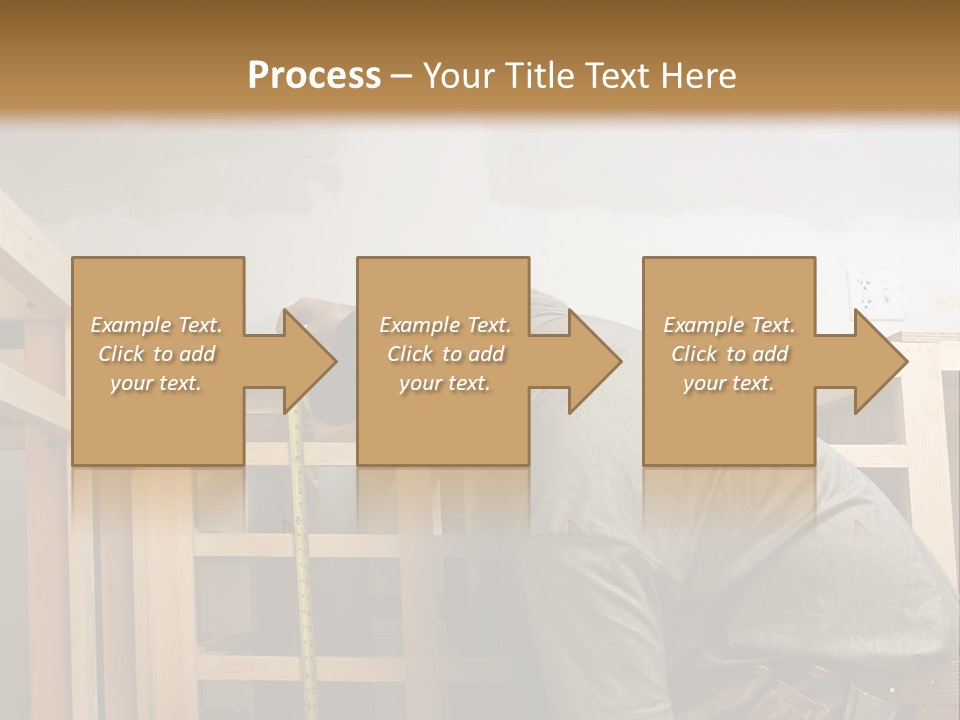 Process – Your Title Text Here

Example Text. Click to add your text.

Example Text. Click to add your text.

Example Text. Click to add your text.